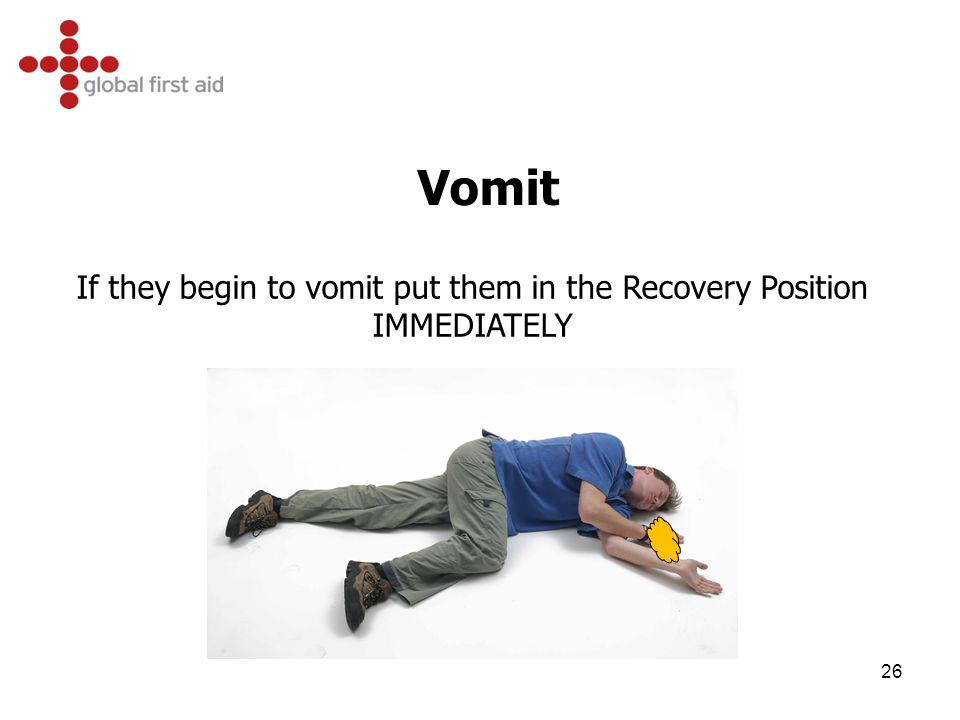 global first aid

Vomit

If they begin to vomit put them in the Recovery Position IMMEDIATELY

26